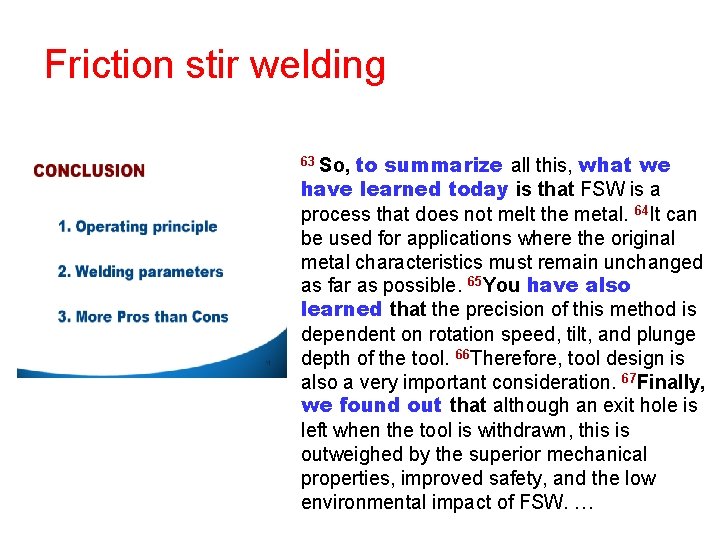 Friction stir welding

CONCLUSION

1. Operating principle

2. Welding parameters

3. More Pros than Cons

$^{63}$ So, to summarize all this, what we have learned today is that FSW is a process that does not melt the metal. $^{64}$It can be used for applications where the original metal characteristics must remain unchanged as far as possible. $^{65}$You have also learned that the precision of this method is dependent on rotation speed, tilt, and plunge depth of the tool. $^{66}$Therefore, tool design is also a very important consideration. $^{67}$Finally, we found out that although an exit hole is left when the tool is withdrawn, this is outweighed by the superior mechanical properties, improved safety, and the low environmental impact of FSW. …